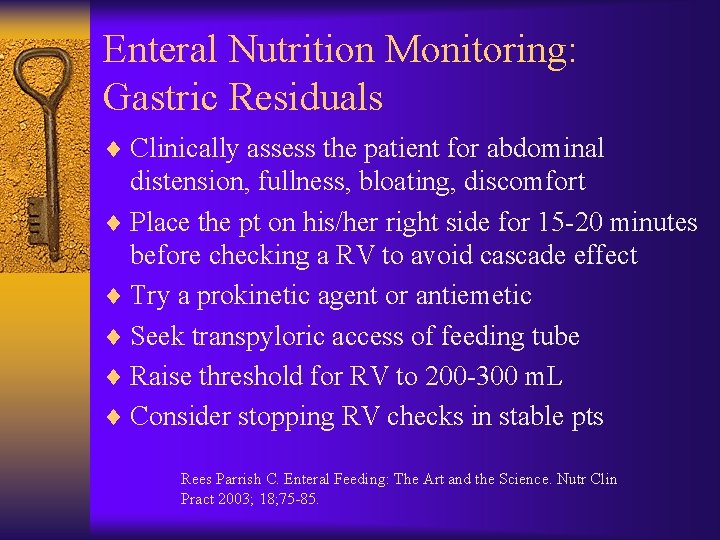 Enteral Nutrition Monitoring: Gastric Residuals

♦ Clinically assess the patient for abdominal distension, fullness, bloating, discomfort
♦ Place the pt on his/her right side for 15-20 minutes before checking a RV to avoid cascade effect
♦ Try a prokinetic agent or antiemetic
♦ Seek transpyloric access of feeding tube
♦ Raise threshold for RV to 200-300 mL
♦ Consider stopping RV checks in stable pts

Rees Parrish C. Enteral Feeding: The Art and the Science. Nutr Clin Pract 2003; 18;75-85.